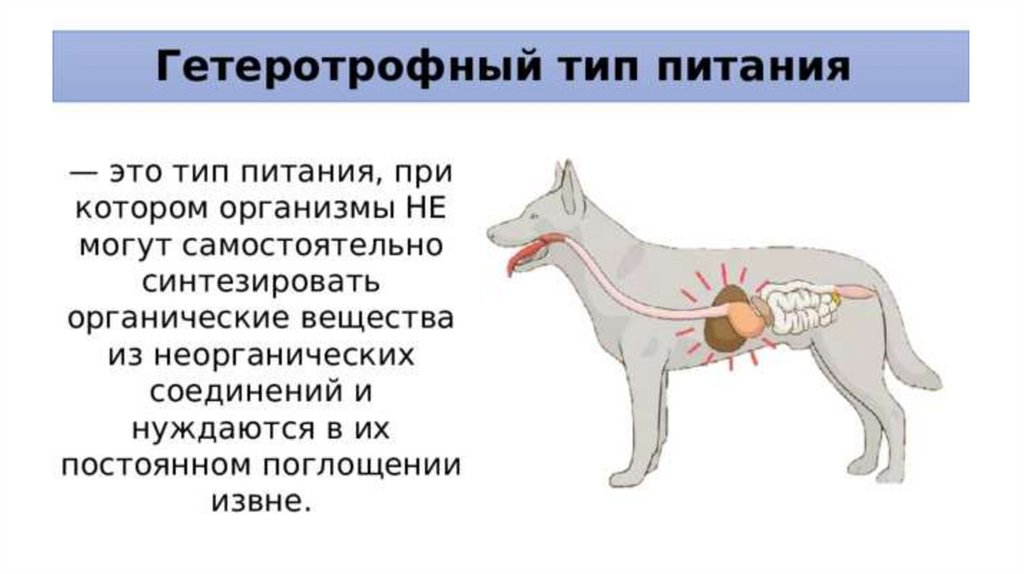 Гетеротрофный тип питания

— это тип питания, при котором организмы НЕ могут самостоятельно синтезировать органические вещества из неорганических соединений и нуждаются в их постоянном поглощении извне.